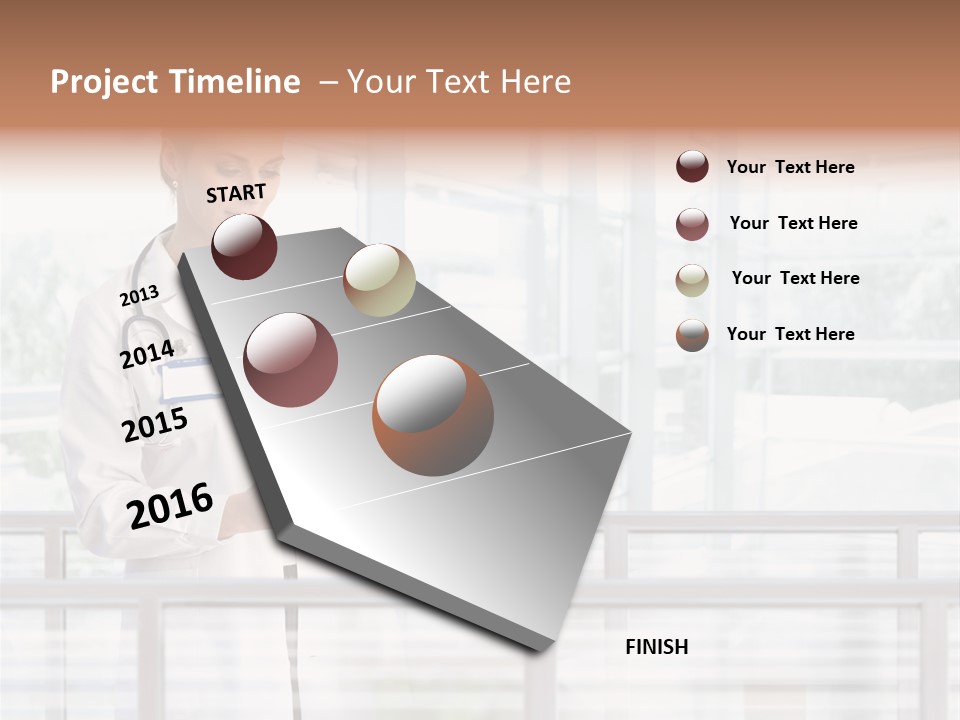 Project Timeline – Your Text Here

START

2013

2014

2015

2016

FINISH

Your Text Here

Your Text Here

Your Text Here

Your Text Here